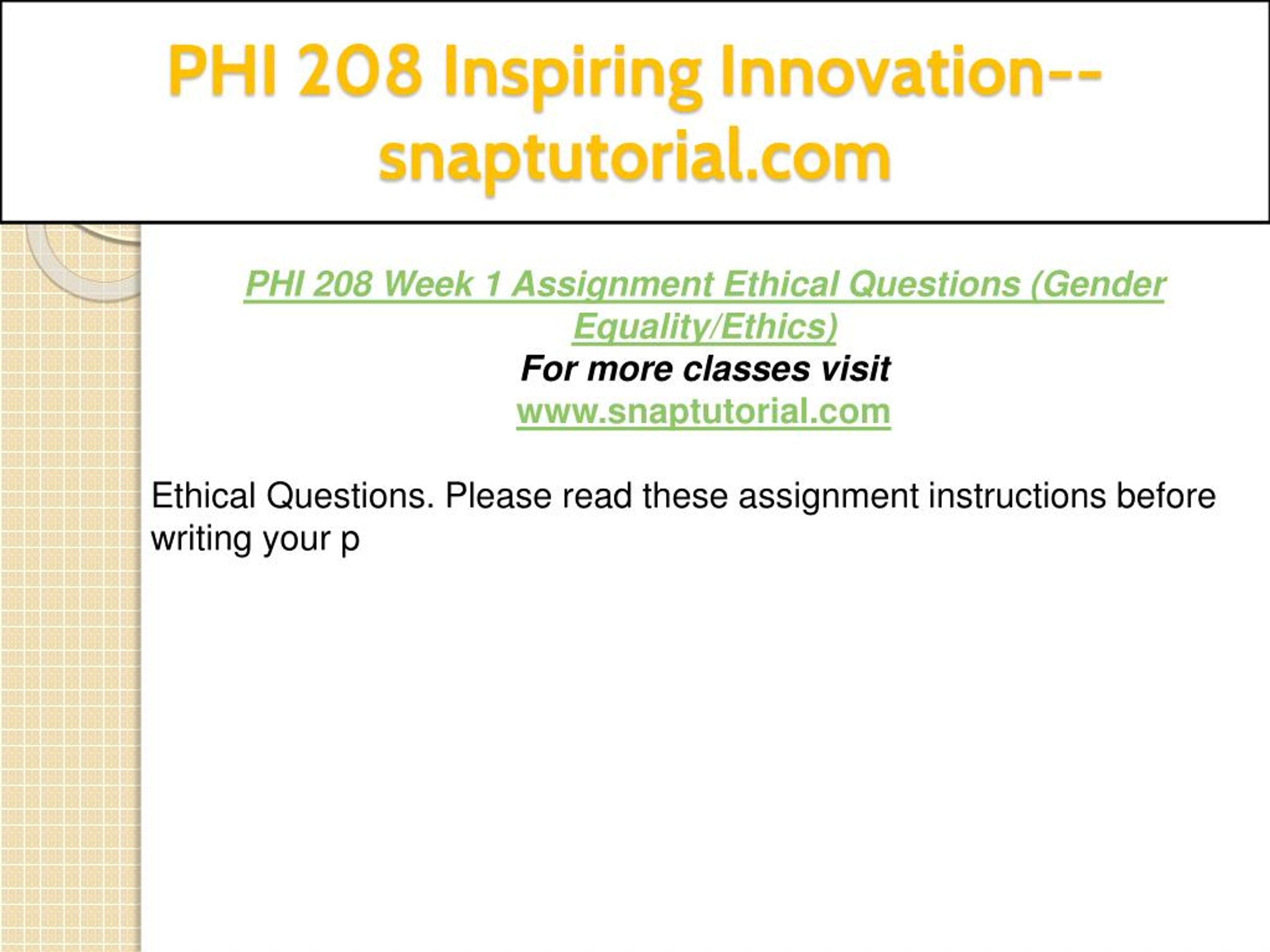 PHI 208 Inspiring Innovation--snaptutorial.com

PHI 208 Week 1 Assignment Ethical Questions (Gender Equality/Ethics)
For more classes visit
www.snaptutorial.com

Ethical Questions. Please read these assignment instructions before writing your p